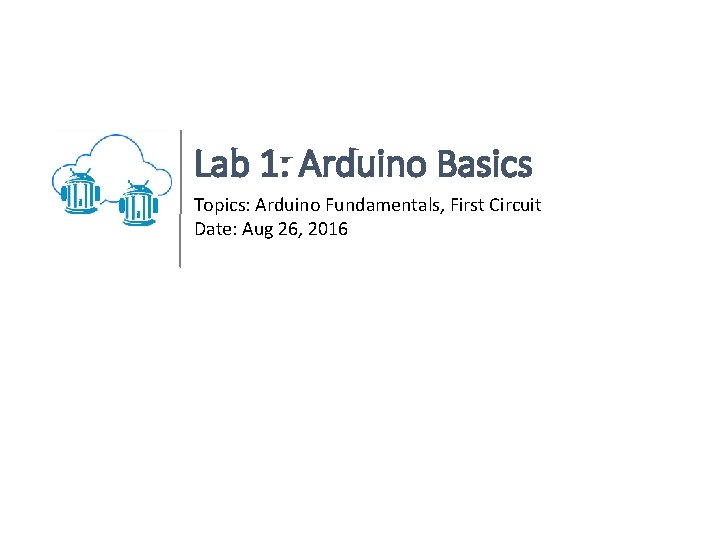 Lab 1: Arduino Basics

Topics: Arduino Fundamentals, First Circuit
Date: Aug 26, 2016